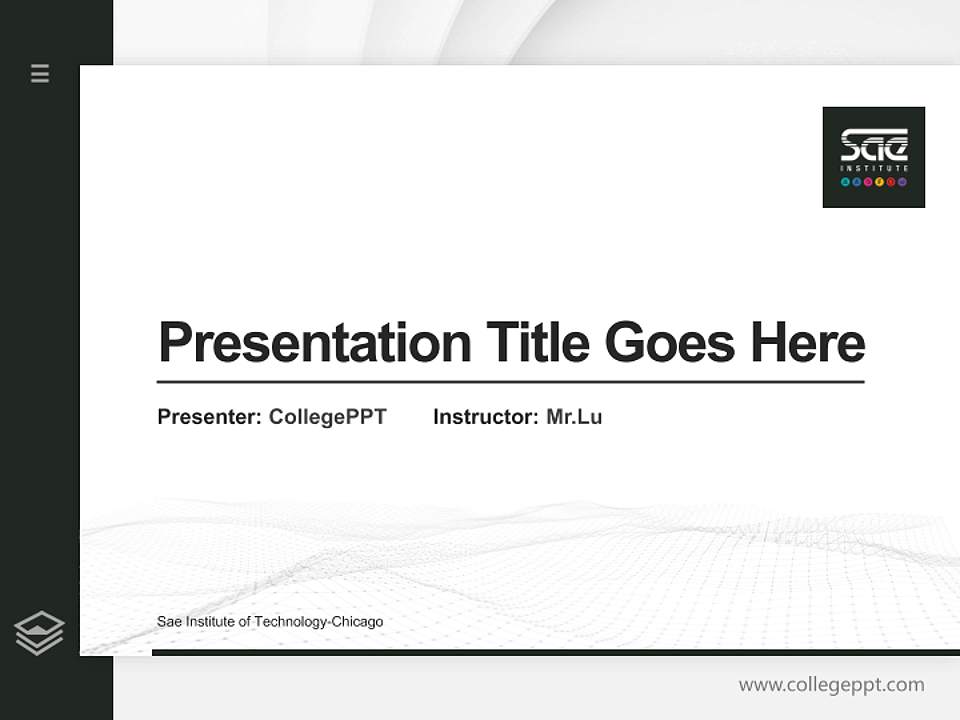 sae
INSTITUTE

Presentation Title Goes Here

Presenter: CollegePPT Instructor: Mr.Lu

Sae Institute of Technology-Chicago

www.collegeppt.com